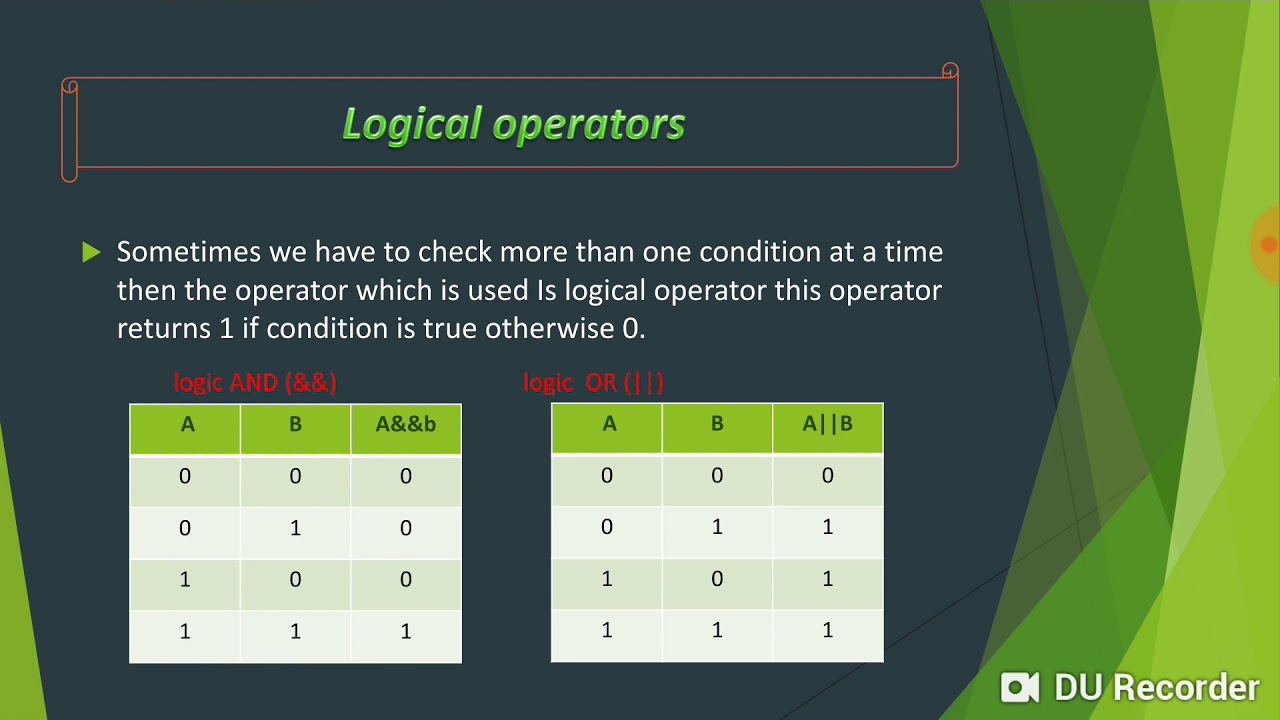 Logical operators

Sometimes we have to check more than one condition at a time then the operator which is used Is logical operator this operator returns 1 if condition is true otherwise 0.

logic AND (&&)

| A | B | A&&b |
|---|---|---|
| 0 | 0 | 0 |
| 0 | 1 | 0 |
| 1 | 0 | 0 |
| 1 | 1 | 1 |

logic OR (||)

| A | B | A\|\|B |
|---|---|---|
| 0 | 0 | 0 |
| 0 | 1 | 1 |
| 1 | 0 | 1 |
| 1 | 1 | 1 |

DU Recorder